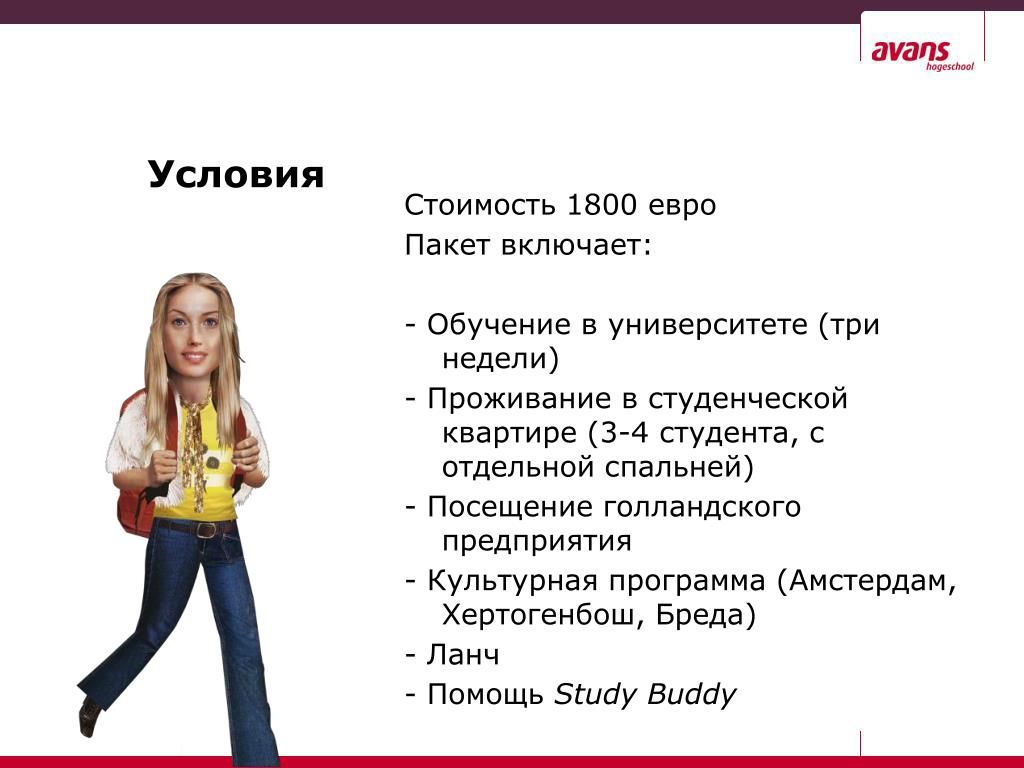 avans hogeschool

Условия

Стоимость 1800 евро
Пакет включает:

- Обучение в университете (три недели)
- Проживание в студенческой квартире (3-4 студента, с отдельной спальней)
- Посещение голландского предприятия
- Культурная программа (Амстердам, Хертогенбош, Бреда)
- Ланч
- Помощь Study Buddy